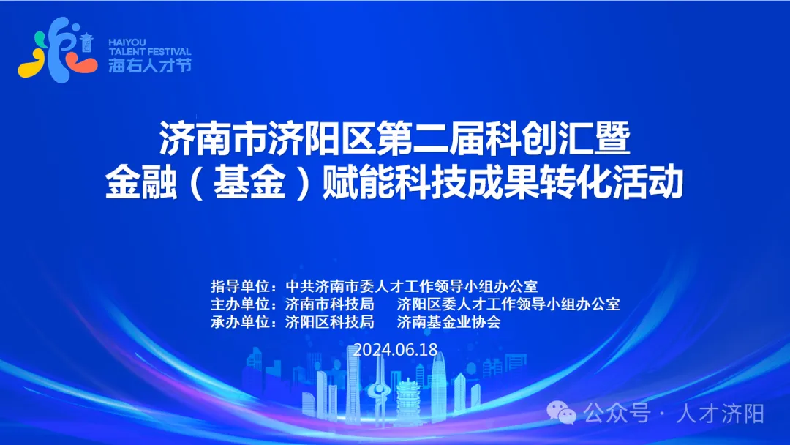 HAIYOU
TALENT FESTIVAL
海右人才节

济南市济阳区第二届科创汇暨
金融（基金）赋能科技成果转化活动

指导单位：中共济南市委人才工作领导小组办公室
主办单位：济南市科技局　济阳区委人才工作领导小组办公室
承办单位：济阳区科技局　济南基金业协会

2024.06.18

公众号 · 人才济阳